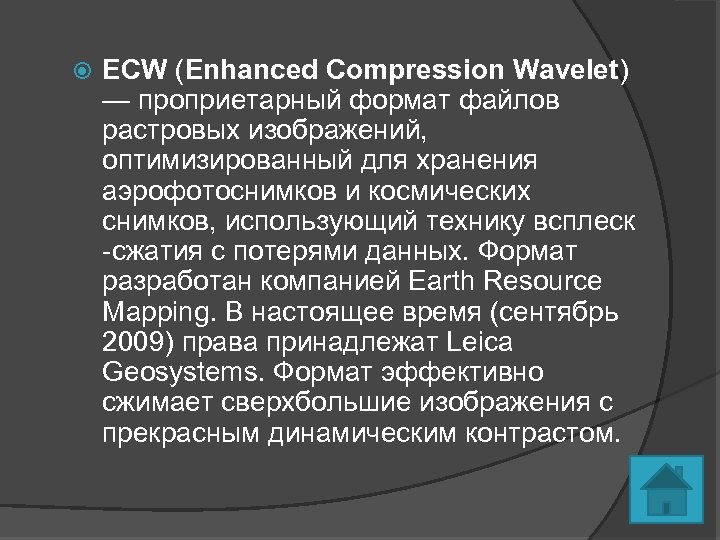 ECW (Enhanced Compression Wavelet) — проприетарный формат файлов растровых изображений, оптимизированный для хранения аэрофотоснимков и космических снимков, использующий технику всплеск -сжатия с потерями данных. Формат разработан компанией Earth Resource Mapping. В настоящее время (сентябрь 2009) права принадлежат Leica Geosystems. Формат эффективно сжимает сверхбольшие изображения с прекрасным динамическим контрастом.